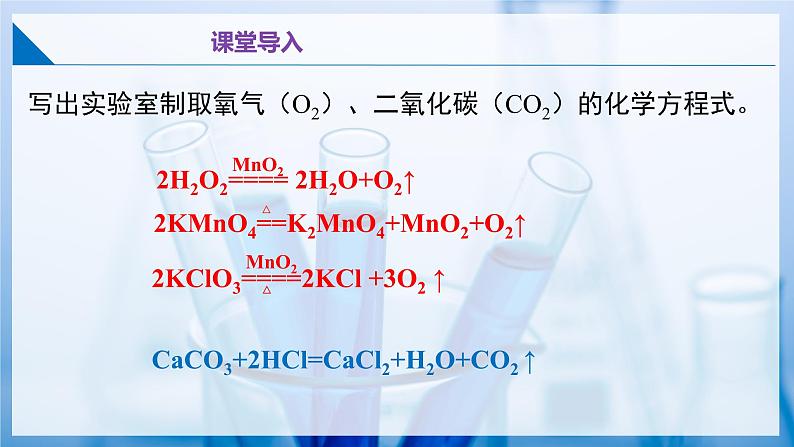 课堂导入

写出实验室制取氧气（$O_2$）、二氧化碳（$CO_2$）的化学方程式。

$2H_2O_2 \xlongequal{MnO_2} 2H_2O+O_2\uparrow$

$2KMnO_4 \xlongequal{\triangle} K_2MnO_4+MnO_2+O_2\uparrow$

$2KClO_3 \xlongequal[\triangle]{MnO_2} 2KCl+3O_2\uparrow$

$CaCO_3+2HCl=CaCl_2+H_2O+CO_2\uparrow$